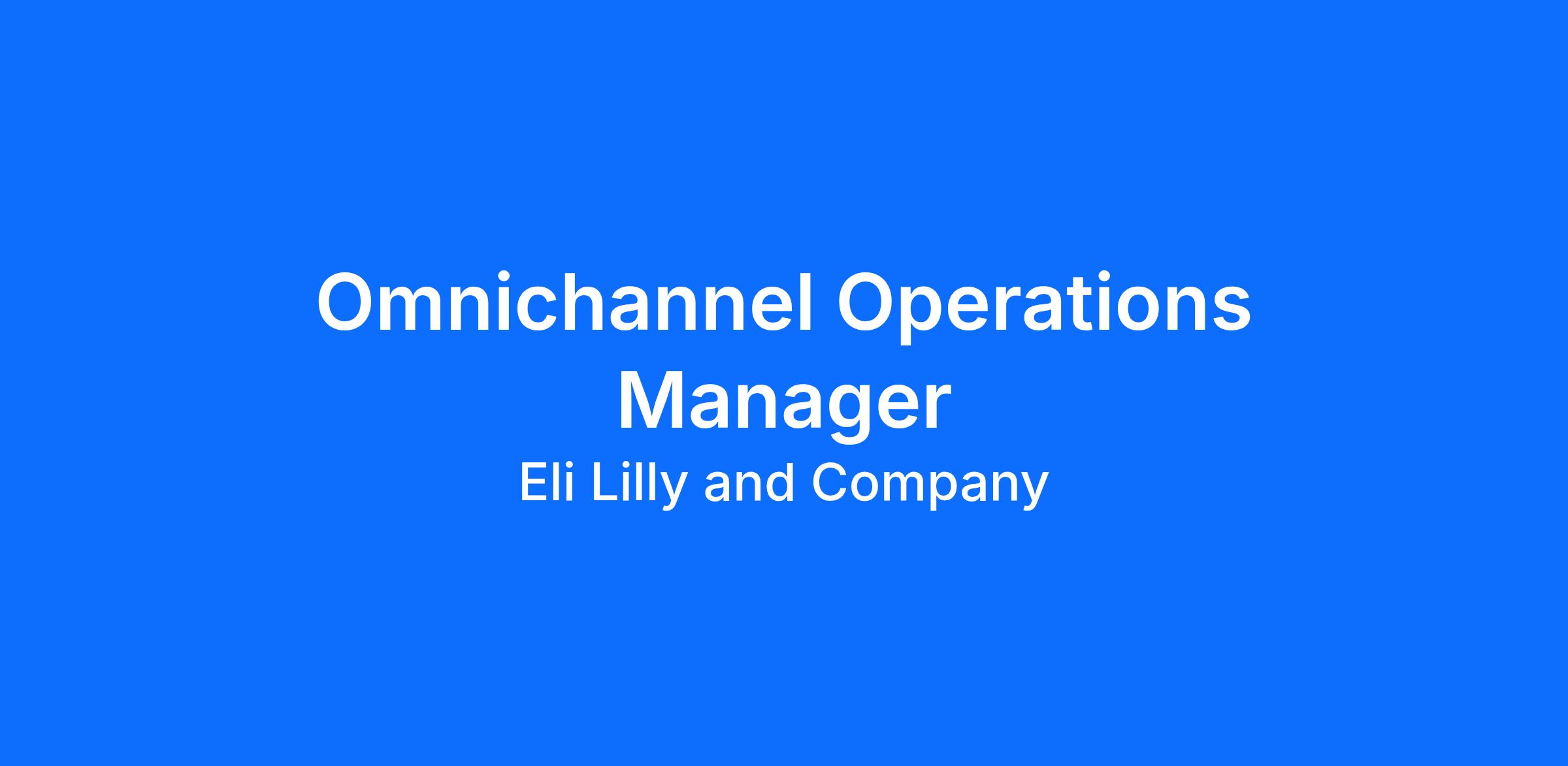 Omnichannel Operations Manager

Eli Lilly and Company